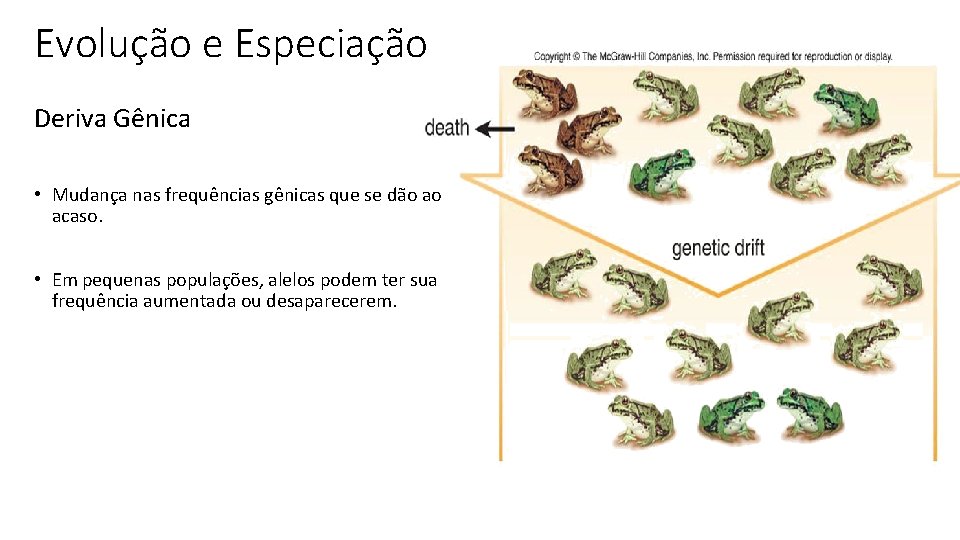 Evolução e Especiação

Deriva Gênica

• Mudança nas frequências gênicas que se dão ao acaso.

• Em pequenas populações, alelos podem ter sua frequência aumentada ou desaparecerem.

Copyright © The McGraw-Hill Companies, Inc. Permission required for reproduction or display.

death

genetic drift